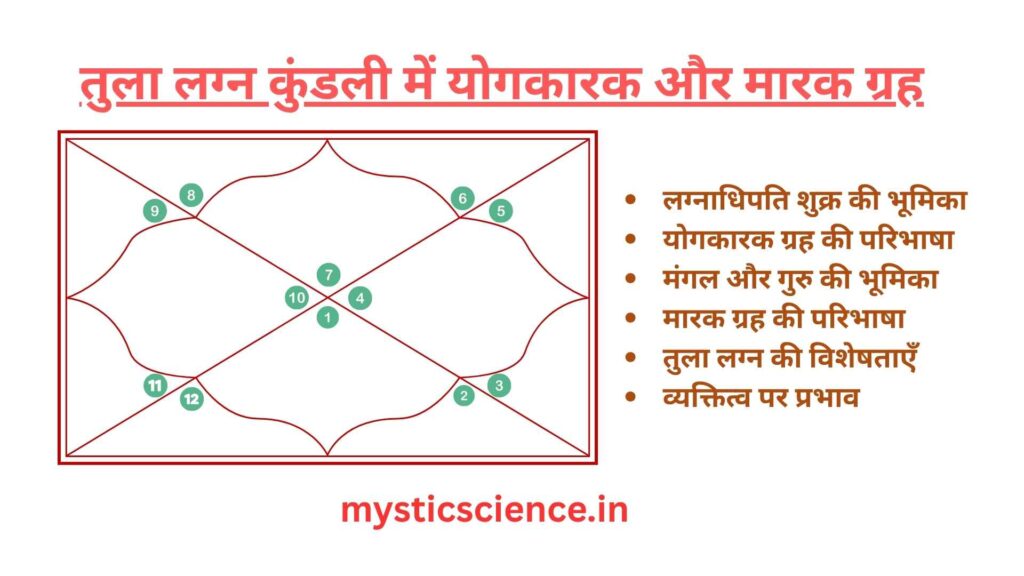 तुला लग्न कुंडली में योगकारक और मारक ग्रह

8
9
6
5
7
10
4
1
11
12
2
3

- लग्नाधिपति शुक्र की भूमिका
- योगकारक ग्रह की परिभाषा
- मंगल और गुरु की भूमिका
- मारक ग्रह की परिभाषा
- तुला लग्न की विशेषताएँ
- व्यक्तित्व पर प्रभाव

mysticscience.in